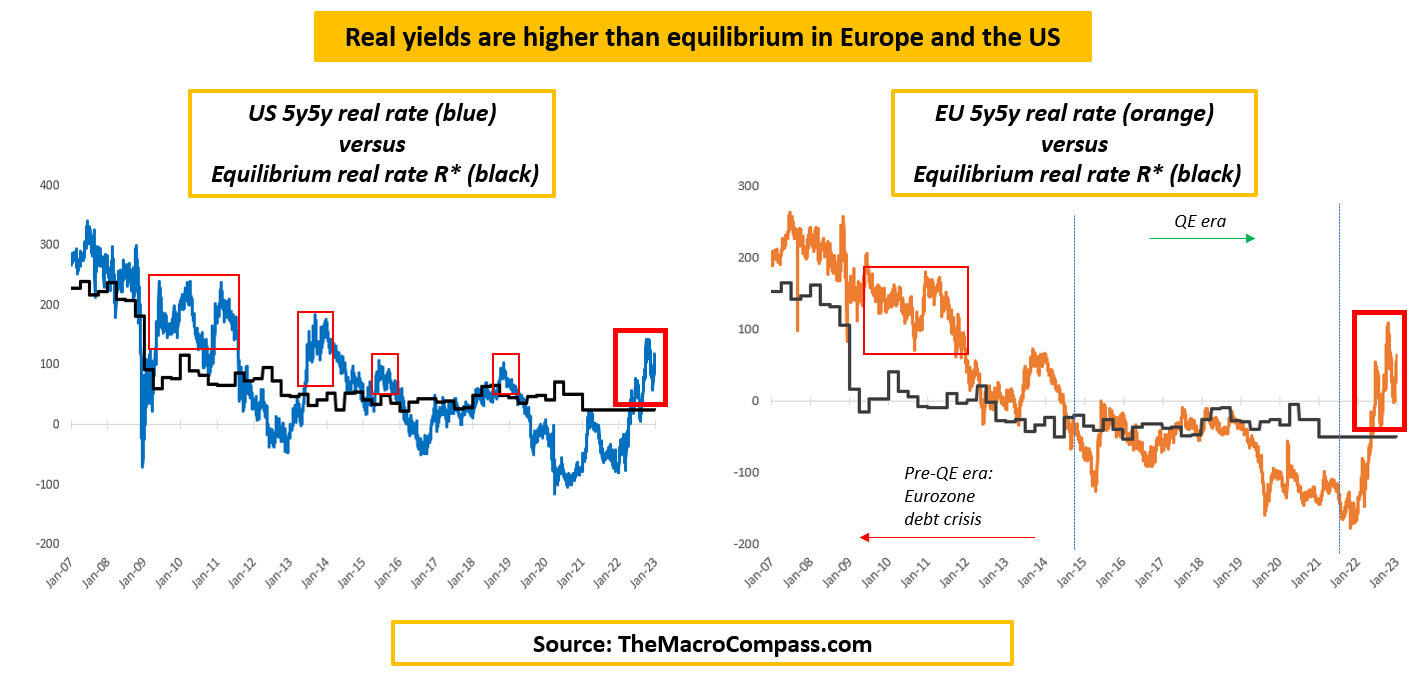 Real yields are higher than equilibrium in Europe and the US

US 5y5y real rate (blue)
versus
Equilibrium real rate R* (black)

400
300
200
100
0
-100
-200

Jan-07 Jan-08 Jan-09 Jan-10 Jan-11 Jan-12 Jan-13 Jan-14 Jan-15 Jan-16 Jan-17 Jan-18 Jan-19 Jan-20 Jan-21 Jan-22 Jan-23

EU 5y5y real rate (orange)
versus
Equilibrium real rate R* (black)

300
200
100
0
-100
-200

QE era

Pre-QE era: Eurozone debt crisis

Jan-07 Jan-08 Jan-09 Jan-10 Jan-11 Jan-12 Jan-13 Jan-14 Jan-15 Jan-16 Jan-17 Jan-18 Jan-19 Jan-20 Jan-21 Jan-22 Jan-23

Source: TheMacroCompass.com